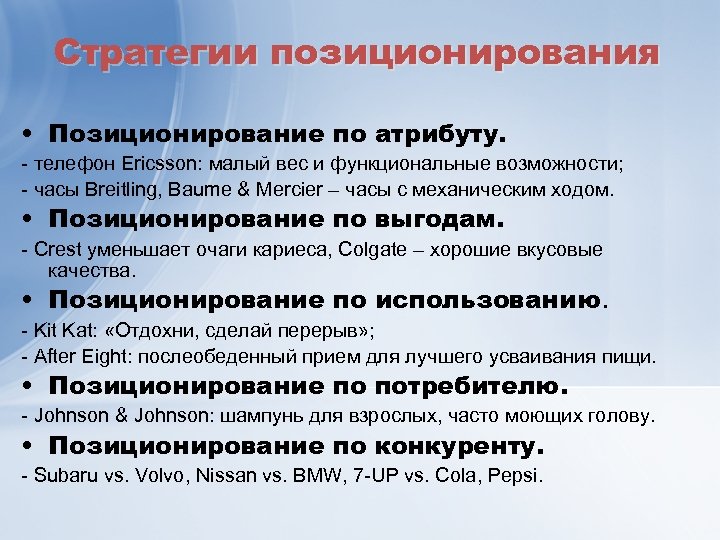 Стратегии позиционирования

• Позиционирование по атрибуту.

- телефон Ericsson: малый вес и функциональные возможности;

- часы Breitling, Baume & Mercier – часы с механическим ходом.

• Позиционирование по выгодам.

- Crest уменьшает очаги кариеса, Colgate – хорошие вкусовые качества.

• Позиционирование по использованию.

- Kit Kat: «Отдохни, сделай перерыв»;

- After Eight: послеобеденный прием для лучшего усваивания пищи.

• Позиционирование по потребителю.

- Johnson & Johnson: шампунь для взрослых, часто моющих голову.

• Позиционирование по конкуренту.

- Subaru vs. Volvo, Nissan vs. BMW, 7-UP vs. Cola, Pepsi.